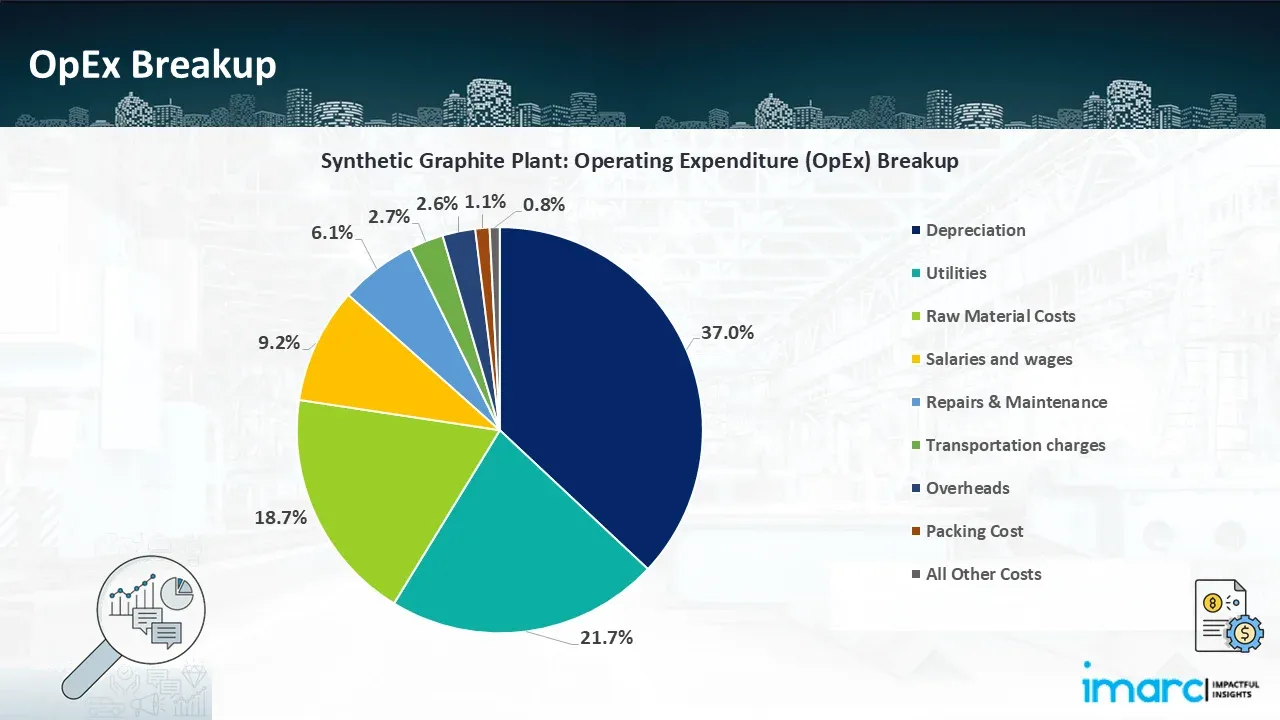 OpEx Breakup

Synthetic Graphite Plant: Operating Expenditure (OpEx) Breakup

37.0%
21.7%
18.7%
9.2%
6.1%
2.7%
2.6%
1.1%
0.8%

Depreciation
Utilities
Raw Material Costs
Salaries and wages
Repairs & Maintenance
Transportation charges
Overheads
Packing Cost
All Other Costs

imarc IMPACTFUL INSIGHTS